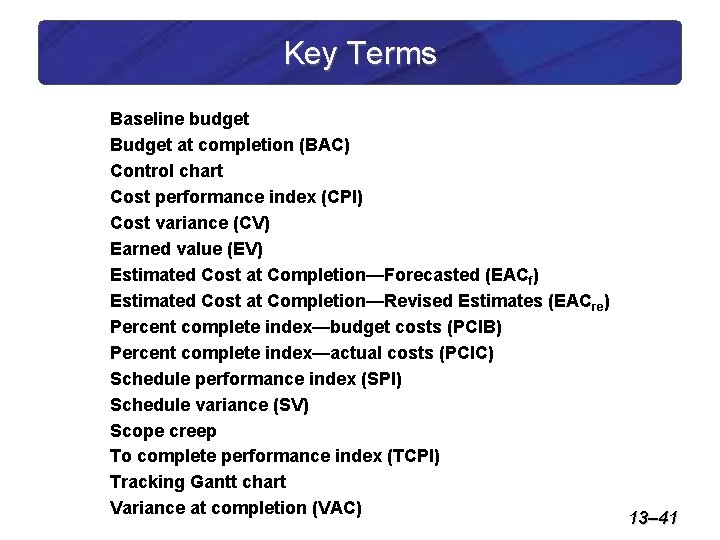 Key Terms

Baseline budget
Budget at completion (BAC)
Control chart
Cost performance index (CPI)
Cost variance (CV)
Earned value (EV)
Estimated Cost at Completion—Forecasted ($EAC_f$)
Estimated Cost at Completion—Revised Estimates ($EAC_{re}$)
Percent complete index—budget costs (PCIB)
Percent complete index—actual costs (PCIC)
Schedule performance index (SPI)
Schedule variance (SV)
Scope creep
To complete performance index (TCPI)
Tracking Gantt chart
Variance at completion (VAC)

13–41